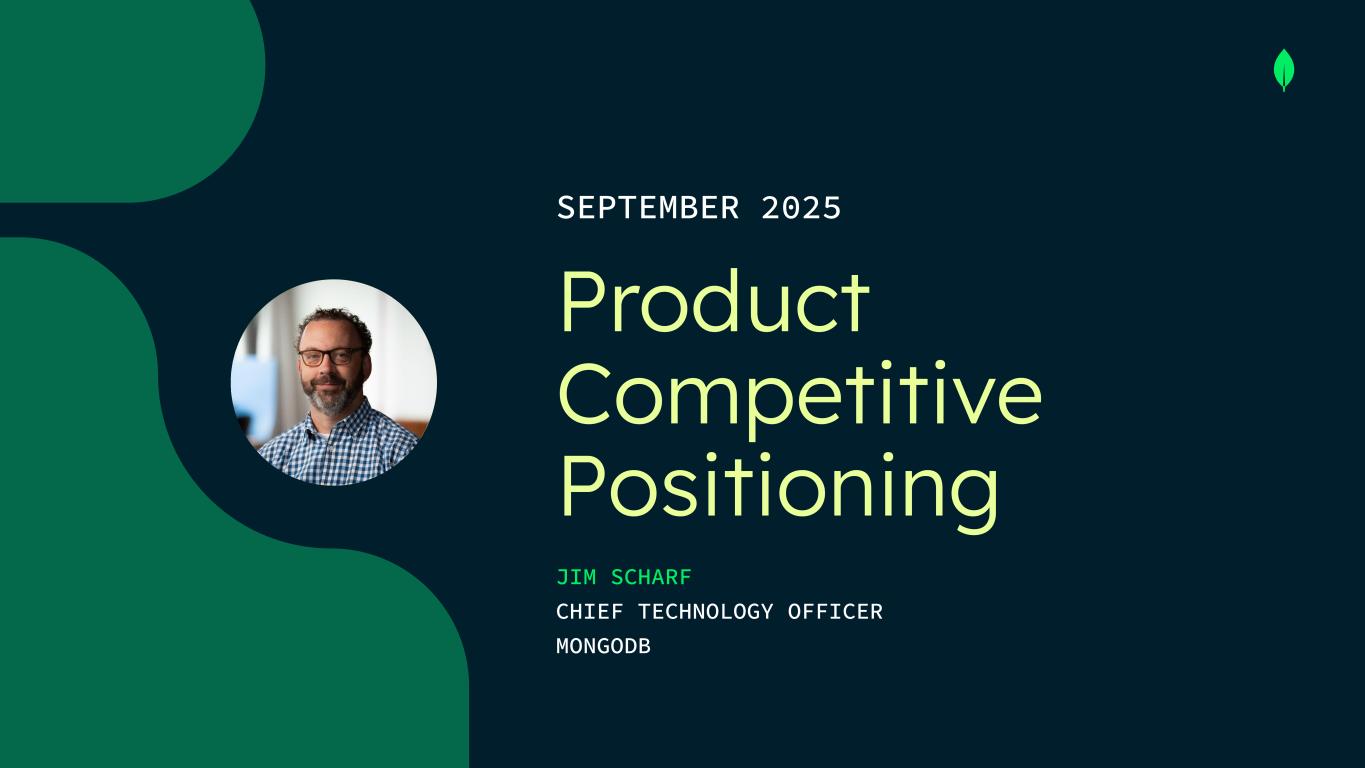 SEPTEMBER 2025

Product Competitive Positioning

JIM SCHARF
CHIEF TECHNOLOGY OFFICER
MONGODB